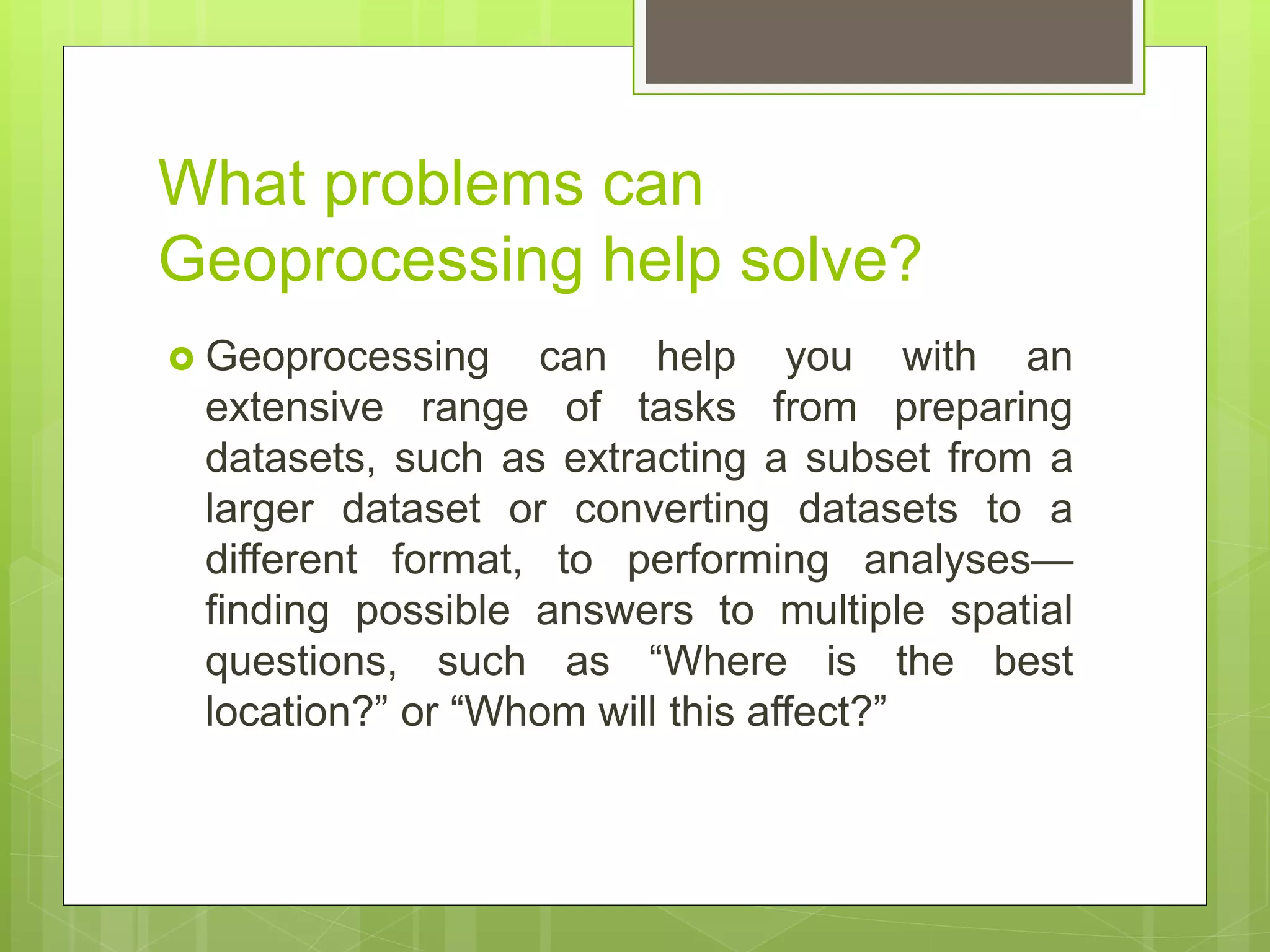 What problems can Geoprocessing help solve?

Geoprocessing can help you with an extensive range of tasks from preparing datasets, such as extracting a subset from a larger dataset or converting datasets to a different format, to performing analyses—finding possible answers to multiple spatial questions, such as “Where is the best location?” or “Whom will this affect?”